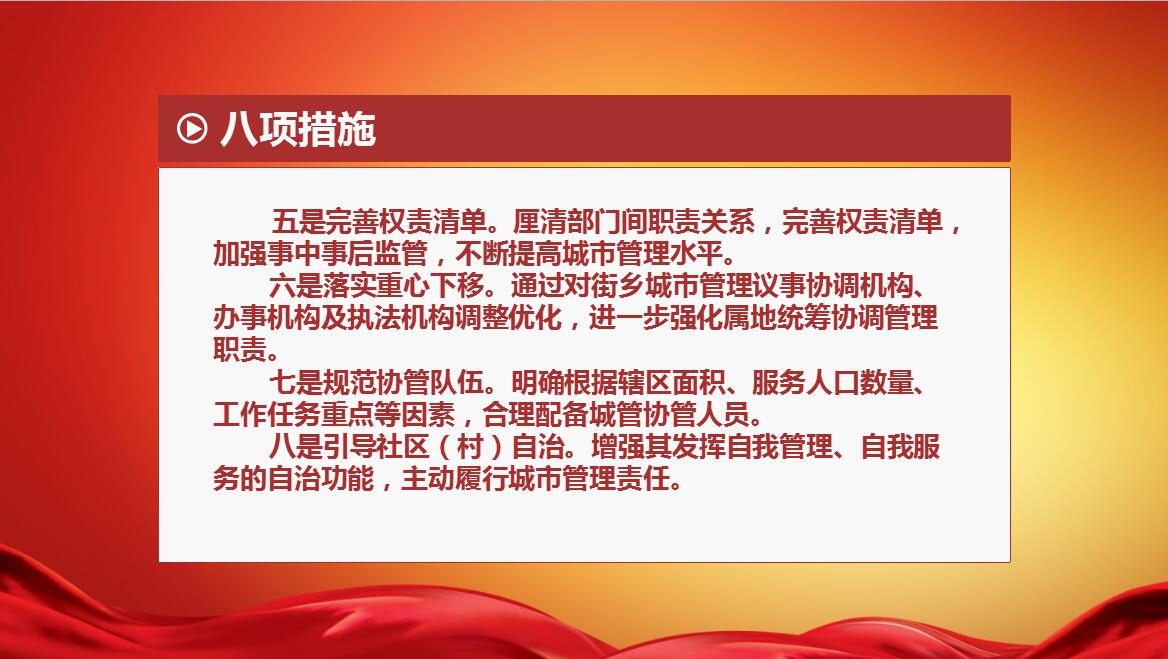 八项措施

五是完善权责清单。厘清部门间职责关系，完善权责清单，加强事中事后监管，不断提高城市管理水平。

六是落实重心下移。通过对街乡城市管理议事协调机构、办事机构及执法机构调整优化，进一步强化属地统筹协调管理职责。

七是规范协管队伍。明确根据辖区面积、服务人口数量、工作任务重点等因素，合理配备城管协管人员。

八是引导社区（村）自治。增强其发挥自我管理、自我服务的自治功能，主动履行城市管理责任。